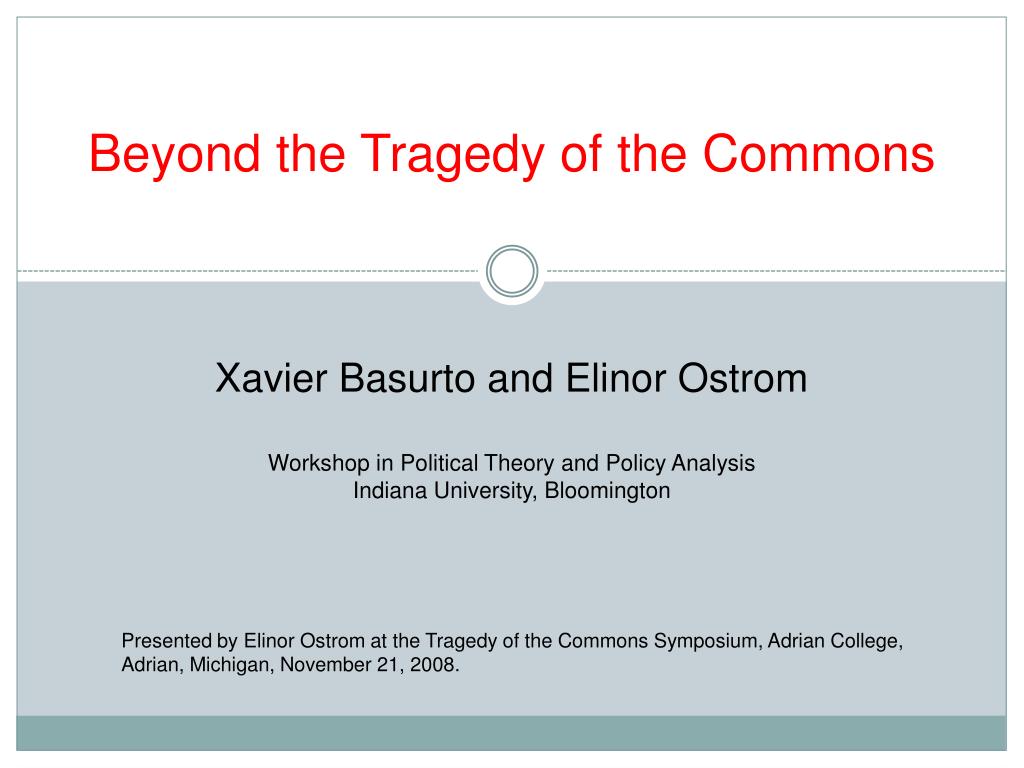 Beyond the Tragedy of the Commons

Xavier Basurto and Elinor Ostrom

Workshop in Political Theory and Policy Analysis
Indiana University, Bloomington

Presented by Elinor Ostrom at the Tragedy of the Commons Symposium, Adrian College, Adrian, Michigan, November 21, 2008.